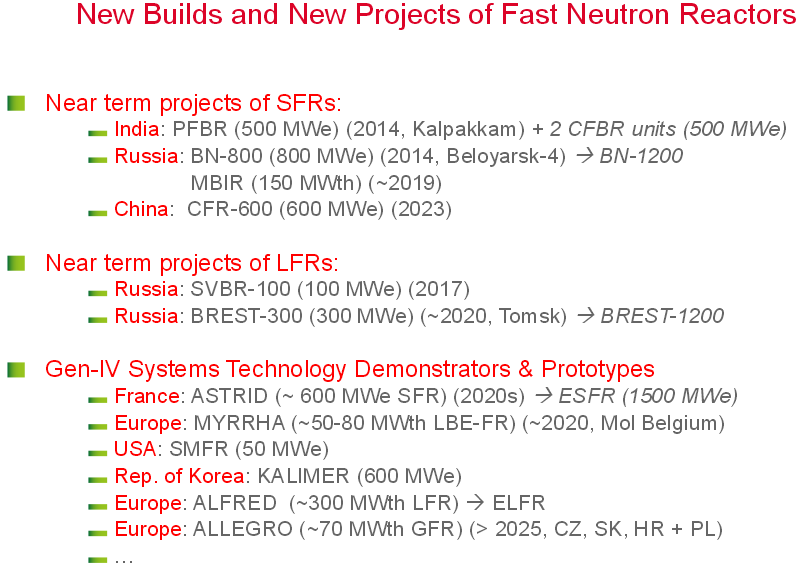 New Builds and New Projects of Fast Neutron Reactors

Near term projects of SFRs:

India: PFBR (500 MWe) (2014, Kalpakkam) + 2 CFBR units (500 MWe)

Russia: BN-800 (800 MWe) (2014, Beloyarsk-4) → BN-1200
MBIR (150 MWth) (~2019)

China: CFR-600 (600 MWe) (2023)

Near term projects of LFRs:

Russia: SVBR-100 (100 MWe) (2017)

Russia: BREST-300 (300 MWe) (~2020, Tomsk) → BREST-1200

Gen-IV Systems Technology Demonstrators & Prototypes

France: ASTRID (~ 600 MWe SFR) (2020s) → ESFR (1500 MWe)

Europe: MYRRHA (~50-80 MWth LBE-FR) (~2020, Mol Belgium)

USA: SMFR (50 MWe)

Rep. of Korea: KALIMER (600 MWe)

Europe: ALFRED (~300 MWth LFR) → ELFR

Europe: ALLEGRO (~70 MWth GFR) (> 2025, CZ, SK, HR + PL)

…